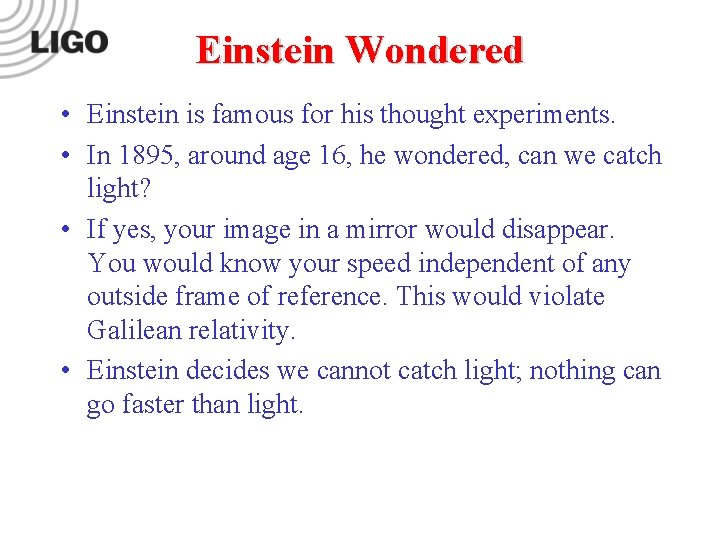 LIGO

Einstein Wondered

• Einstein is famous for his thought experiments.
• In 1895, around age 16, he wondered, can we catch light?
• If yes, your image in a mirror would disappear. You would know your speed independent of any outside frame of reference. This would violate Galilean relativity.
• Einstein decides we cannot catch light; nothing can go faster than light.